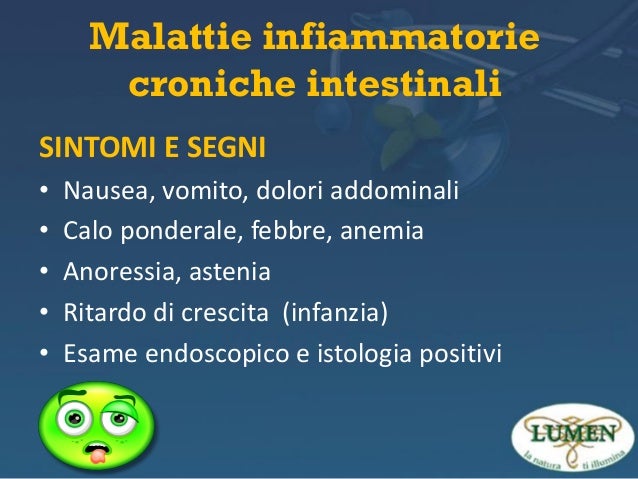 Malattie infiammatorie croniche intestinali

SINTOMI E SEGNI

• Nausea, vomito, dolori addominali
• Calo ponderale, febbre, anemia
• Anoressia, astenia
• Ritardo di crescita (infanzia)
• Esame endoscopico e istologia positivi

LUMEN
la natura ti illumina